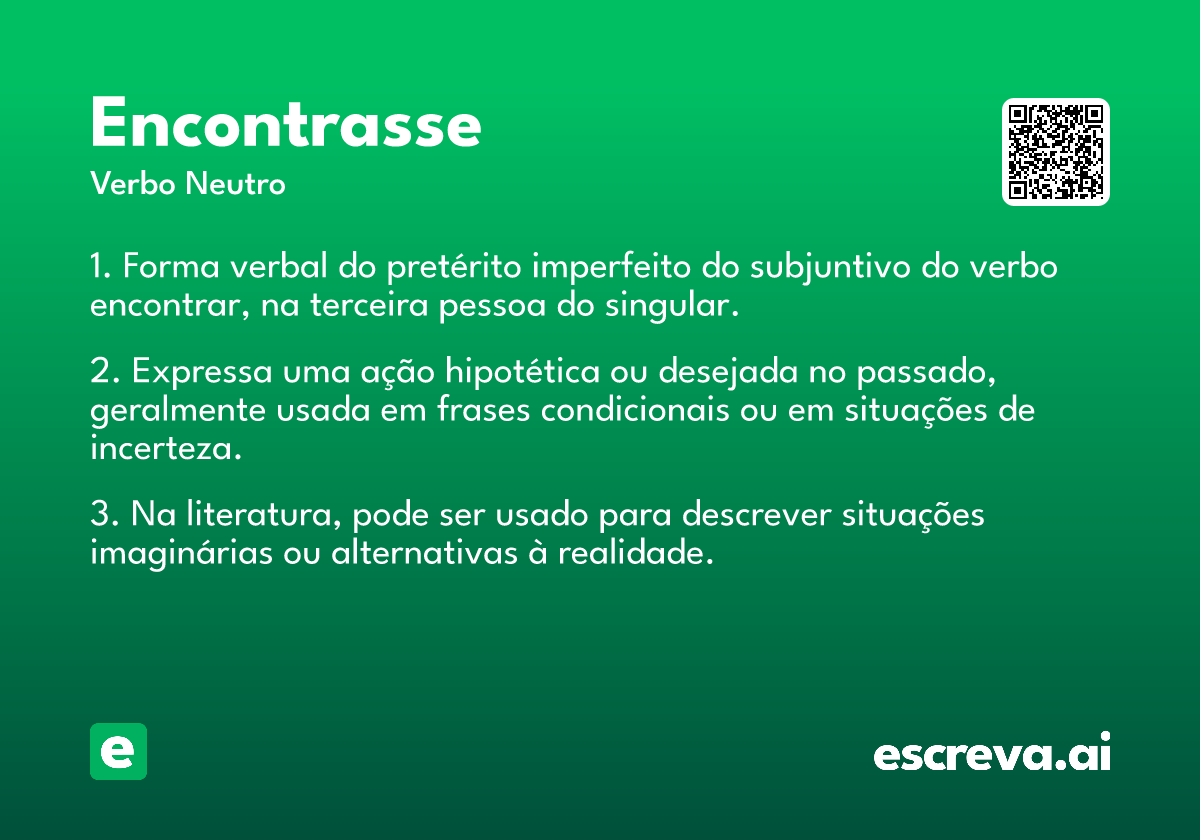 Encontrasse
Verbo Neutro

1. Forma verbal do pretérito imperfeito do subjuntivo do verbo encontrar, na terceira pessoa do singular.

2. Expressa uma ação hipotética ou desejada no passado, geralmente usada em frases condicionais ou em situações de incerteza.

3. Na literatura, pode ser usado para descrever situações imaginárias ou alternativas à realidade.

e

escreva.ai